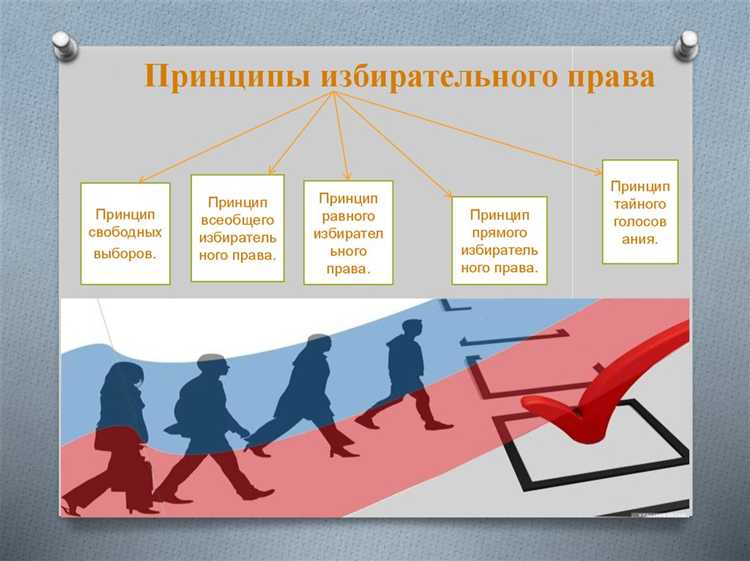 Принципы избирательного права

Принцип свободных выборов.

Принцип всеобщего избирательного права.

Принцип равного избирательного права.

Принцип прямого избирательного права.

Принцип тайного голосования.